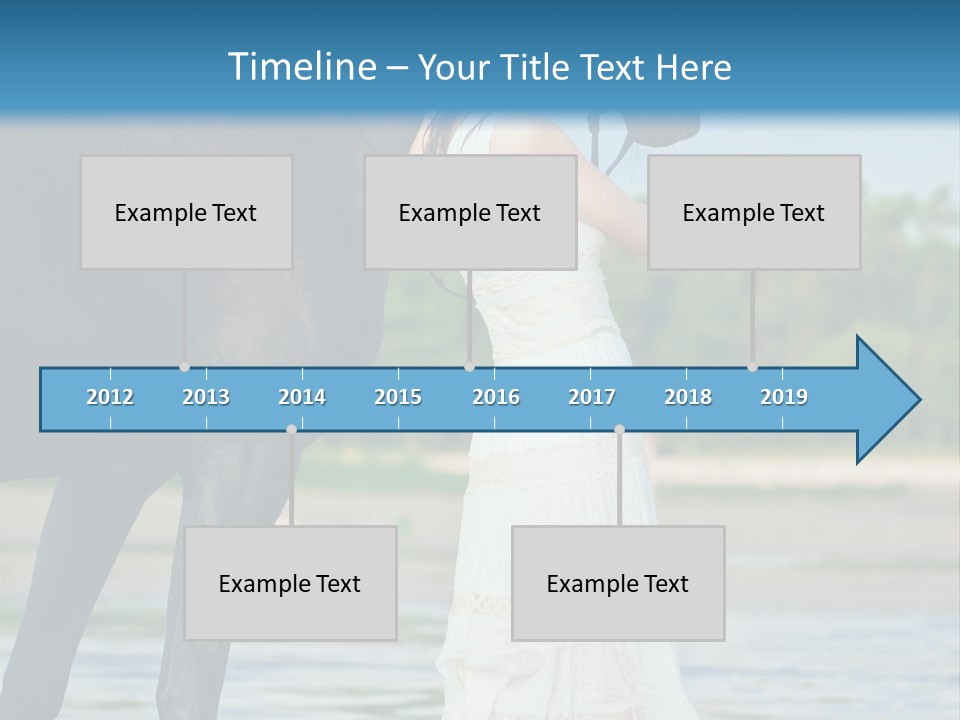 Timeline – Your Title Text Here

Example Text

Example Text

Example Text

2012 2013 2014 2015 2016 2017 2018 2019

Example Text

Example Text